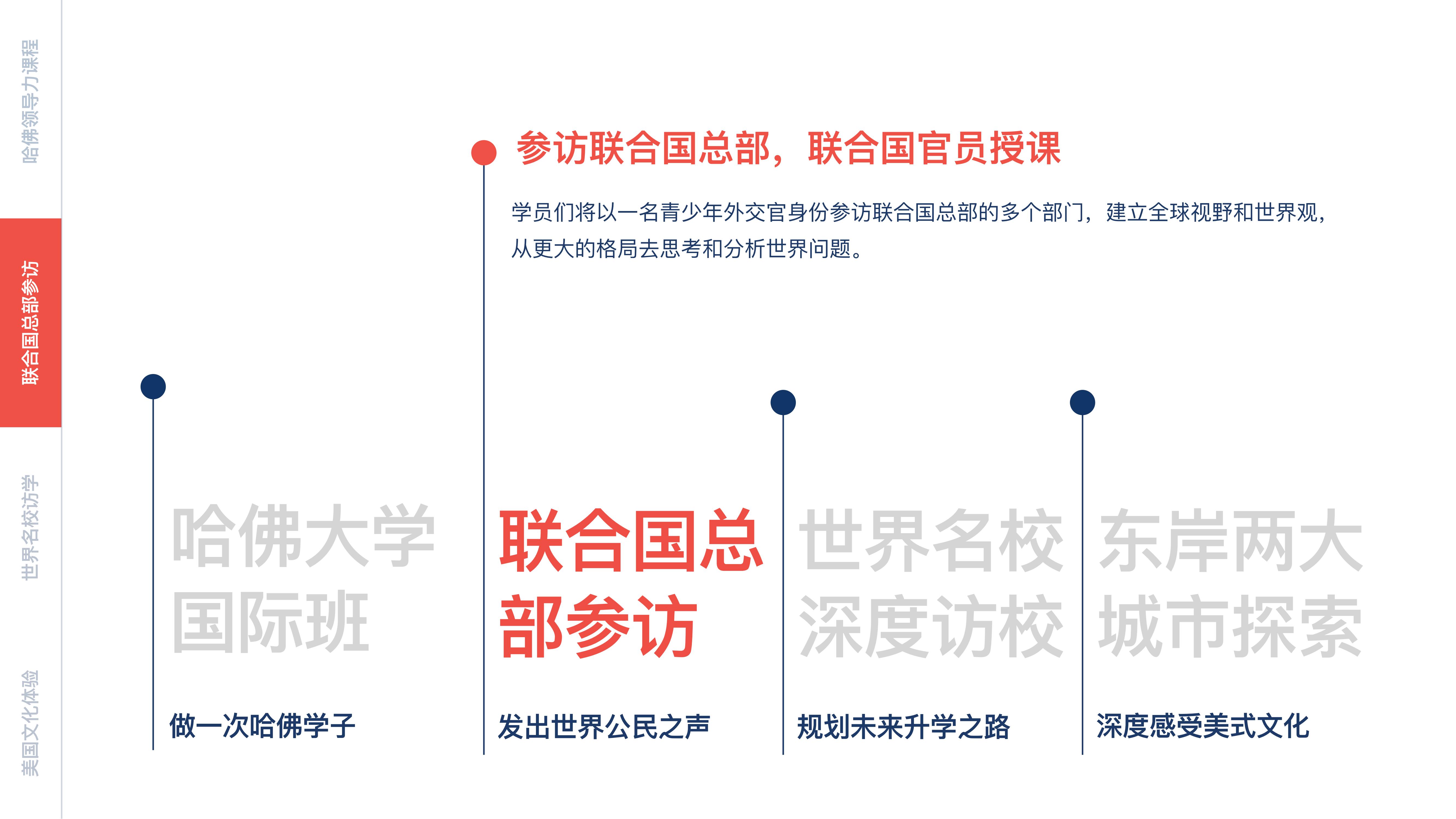 哈佛领导力课程

联合国总部参访

世界名校访学

美国文化体验

参访联合国总部，联合国官员授课

学员们将以一名青少年外交官身份参访联合国总部的多个部门，建立全球视野和世界观，从更大的格局去思考和分析世界问题。

哈佛大学国际班

做一次哈佛学子

联合国总部参访

发出世界公民之声

世界名校深度访校

规划未来升学之路

东岸两大城市探索

深度感受美式文化